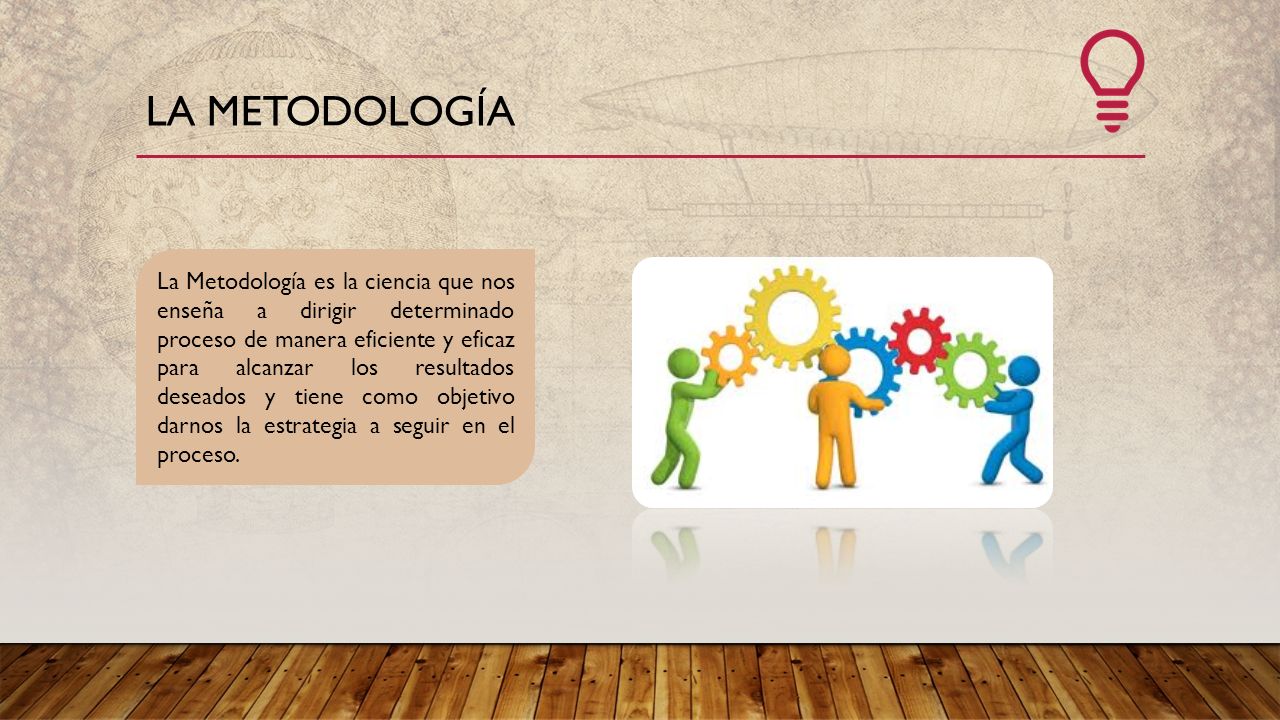 LA METODOLOGÍA

La Metodología es la ciencia que nos enseña a dirigir determinado proceso de manera eficiente y eficaz para alcanzar los resultados deseados y tiene como objetivo darnos la estrategia a seguir en el proceso.